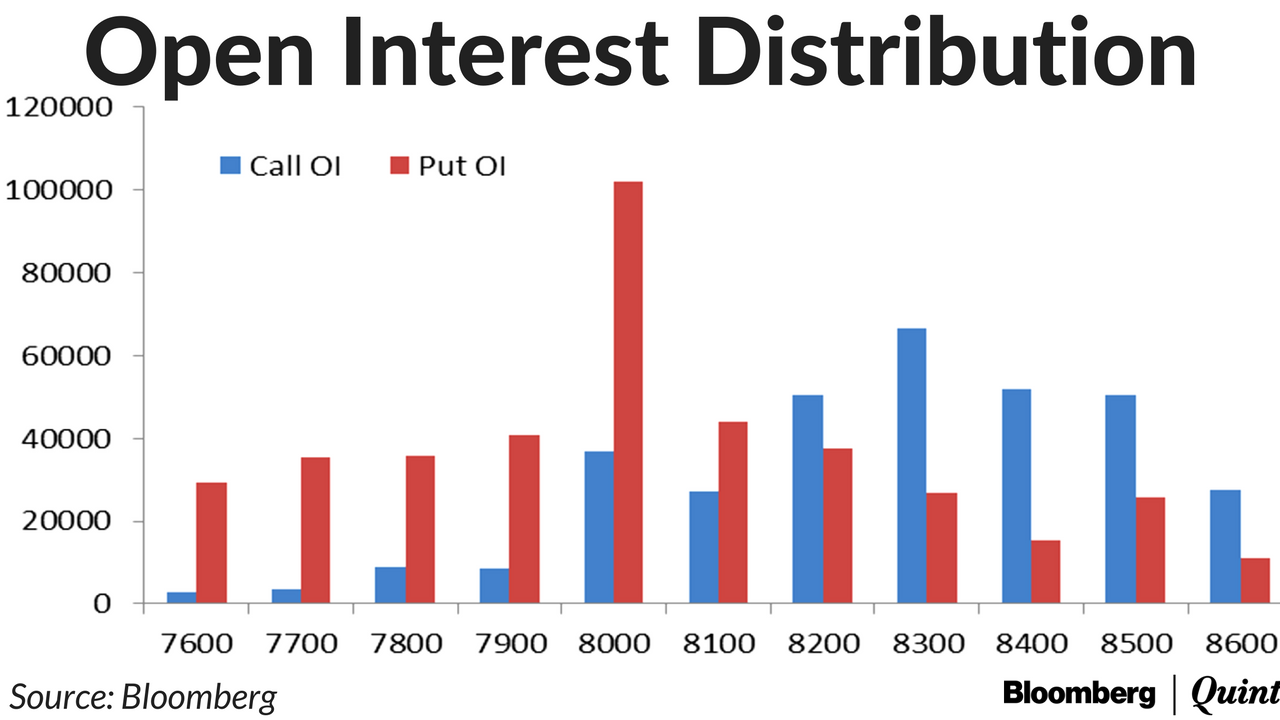 Open Interest Distribution

120000
100000
80000
60000
40000
20000
0

Call OI    Put OI

7600 7700 7800 7900 8000 8100 8200 8300 8400 8500 8600

Source: Bloomberg

Bloomberg | Quint